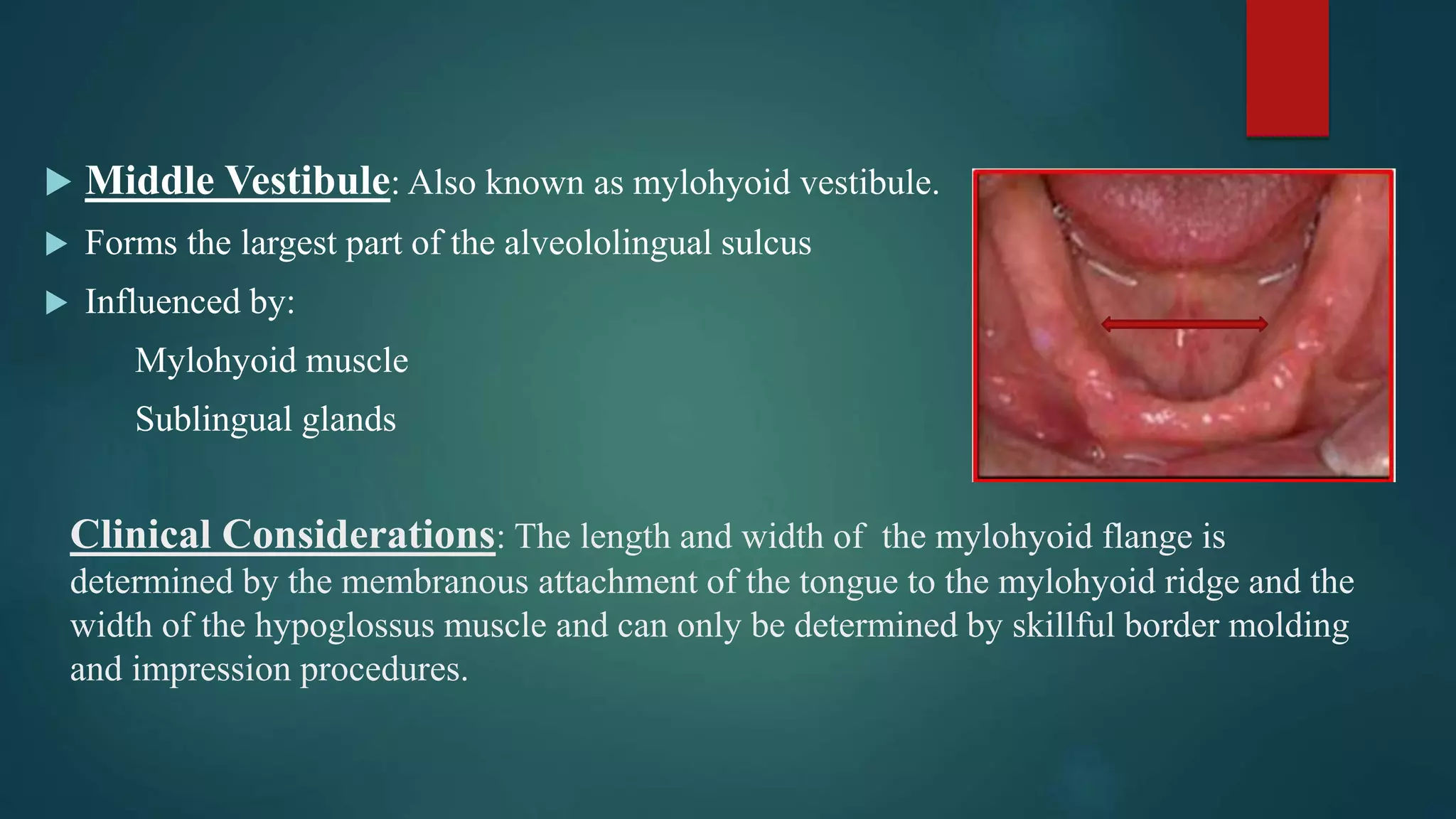 Middle Vestibule: Also known as mylohyoid vestibule.

Forms the largest part of the alveololingual sulcus

Influenced by:

Mylohyoid muscle

Sublingual glands

Clinical Considerations: The length and width of the mylohyoid flange is determined by the membranous attachment of the tongue to the mylohyoid ridge and the width of the hypoglossus muscle and can only be determined by skillful border molding and impression procedures.